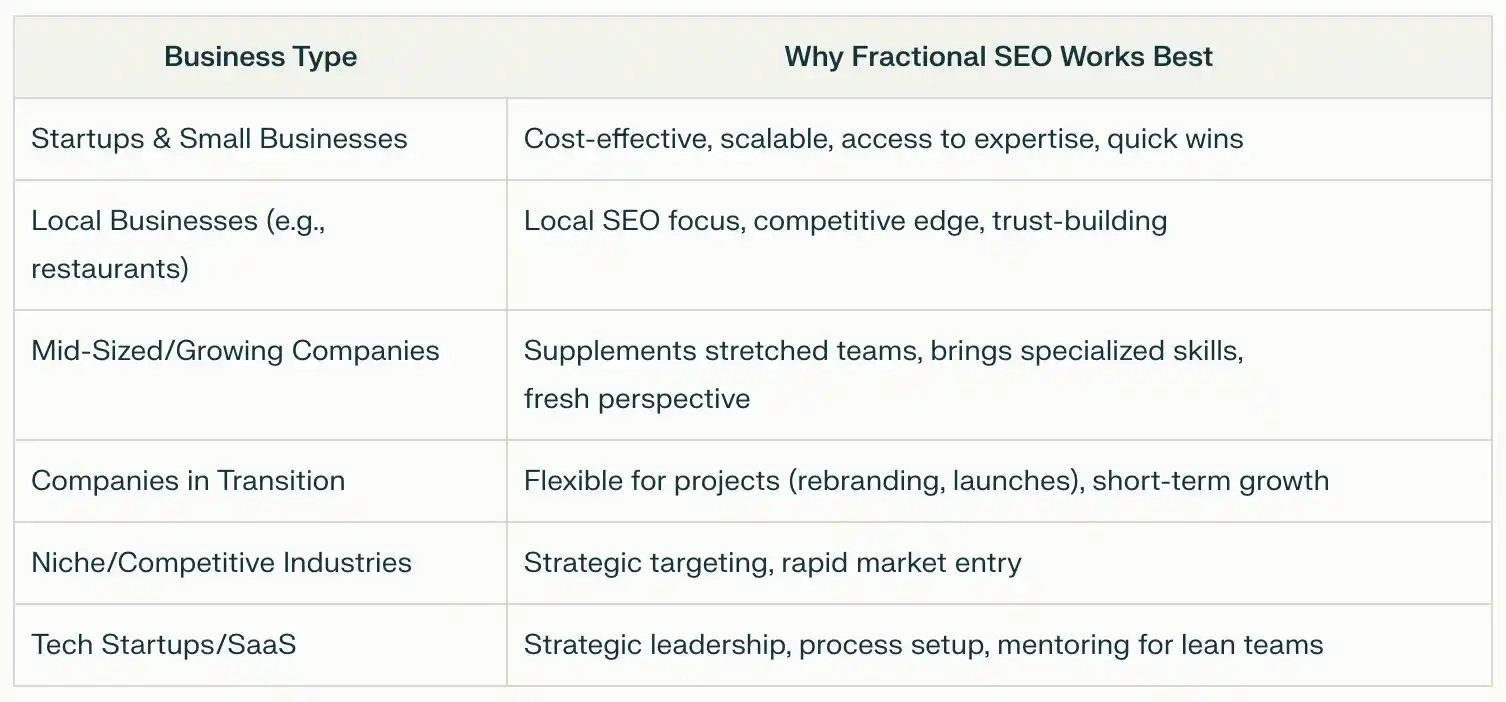 | Business Type | Why Fractional SEO Works Best |
|---|---|
| Startups & Small Businesses | Cost-effective, scalable, access to expertise, quick wins |
| Local Businesses (e.g., restaurants) | Local SEO focus, competitive edge, trust-building |
| Mid-Sized/Growing Companies | Supplements stretched teams, brings specialized skills, fresh perspective |
| Companies in Transition | Flexible for projects (rebranding, launches), short-term growth |
| Niche/Competitive Industries | Strategic targeting, rapid market entry |
| Tech Startups/SaaS | Strategic leadership, process setup, mentoring for lean teams |